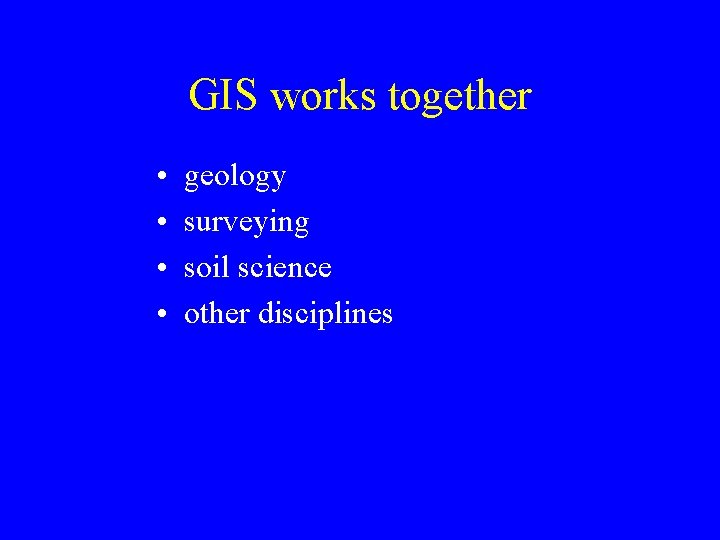 GIS works together

• geology
• surveying
• soil science
• other disciplines